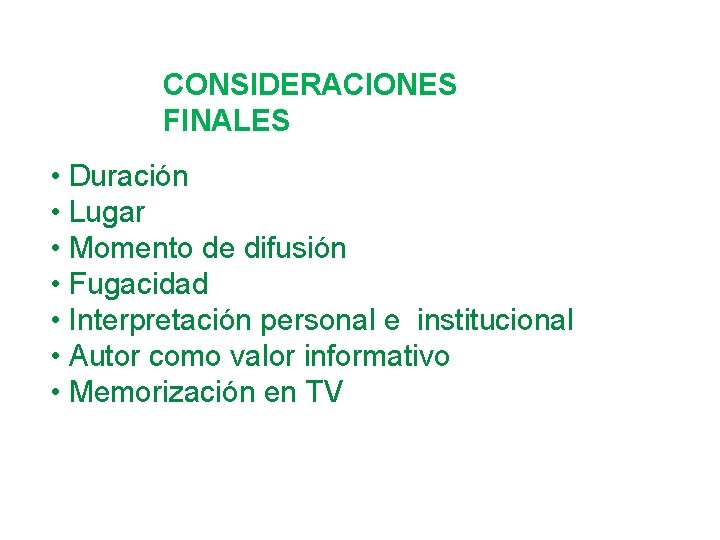 CONSIDERACIONES FINALES

• Duración
• Lugar
• Momento de difusión
• Fugacidad
• Interpretación personal e institucional
• Autor como valor informativo
• Memorización en TV